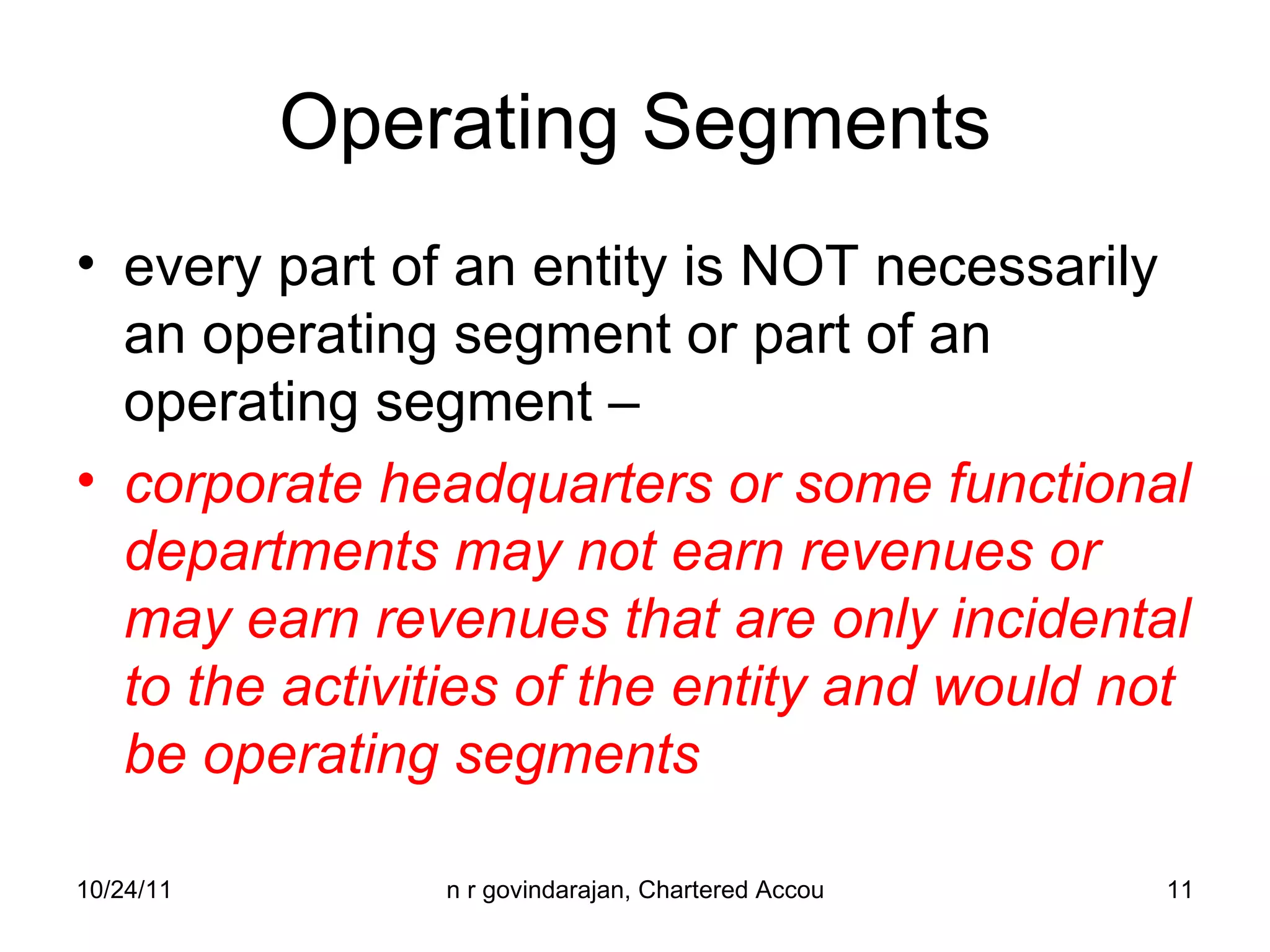 Operating Segments

• every part of an entity is NOT necessarily an operating segment or part of an operating segment –

• corporate headquarters or some functional departments may not earn revenues or may earn revenues that are only incidental to the activities of the entity and would not be operating segments

10/24/11

n r govindarajan, Chartered Accou

11